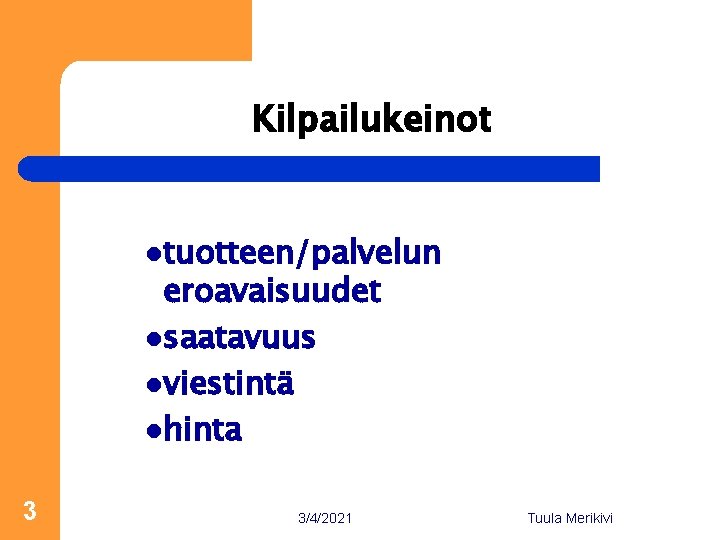 Kilpailukeinot

•tuotteen/palvelun eroavaisuudet
•saatavuus
•viestintä
•hinta

3

3/4/2021

Tuula Merikivi